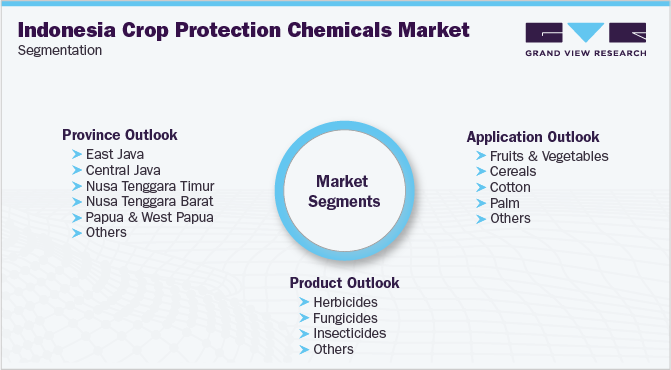 Indonesia Crop Protection Chemicals Market
Segmentation

GRAND VIEW RESEARCH

Province Outlook
East Java
Central Java
Nusa Tenggara Timur
Nusa Tenggara Barat
Papua & West Papua
Others

Market Segments

Application Outlook
Fruits & Vegetables
Cereals
Cotton
Palm
Others

Product Outlook
Herbicides
Fungicides
Insecticides
Others